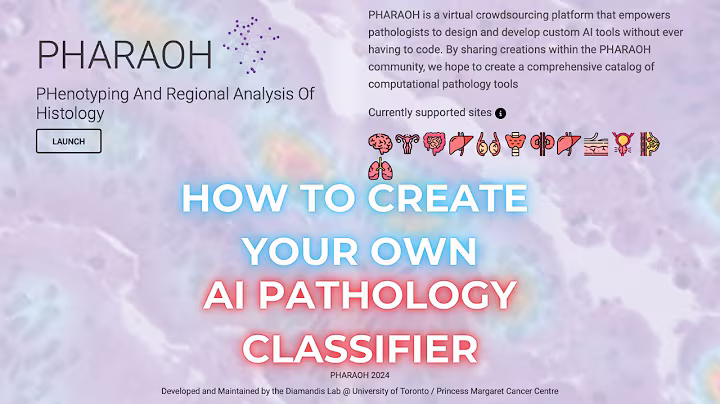 PHARAOH

PHenotyping And Regional Analysis Of Histology

LAUNCH

PHARAOH is a virtual crowdsourcing platform that empowers pathologists to design and develop custom AI tools without ever having to code. By sharing creations within the PHARAOH community, we hope to create a comprehensive catalog of computational pathology tools

Currently supported sites

HOW TO CREATE YOUR OWN AI PATHOLOGY CLASSIFIER

PHARAOH 2024

Developed and Maintained by the Diamandis Lab @ University of Toronto / Princess Margaret Cancer Centre